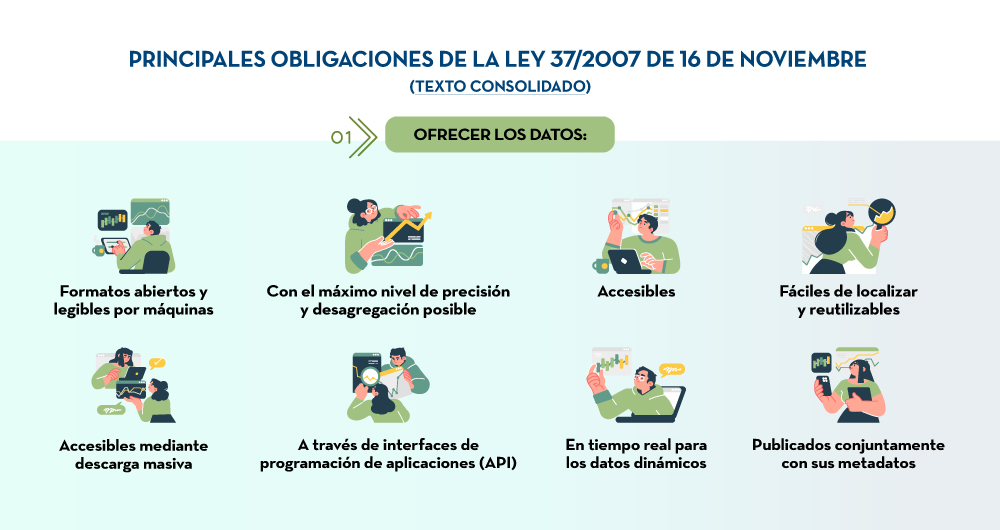 PRINCIPALES OBLIGACIONES DE LA LEY 37/2007 DE 16 DE NOVIEMBRE
(TEXTO CONSOLIDADO)

01 OFRECER LOS DATOS:

Formatos abiertos y legibles por máquinas

Con el máximo nivel de precisión y desagregación posible

Accesibles

Fáciles de localizar y reutilizables

Accesibles mediante descarga masiva

A través de interfaces de programación de aplicaciones (API)

En tiempo real para los datos dinámicos

Publicados conjuntamente con sus metadatos